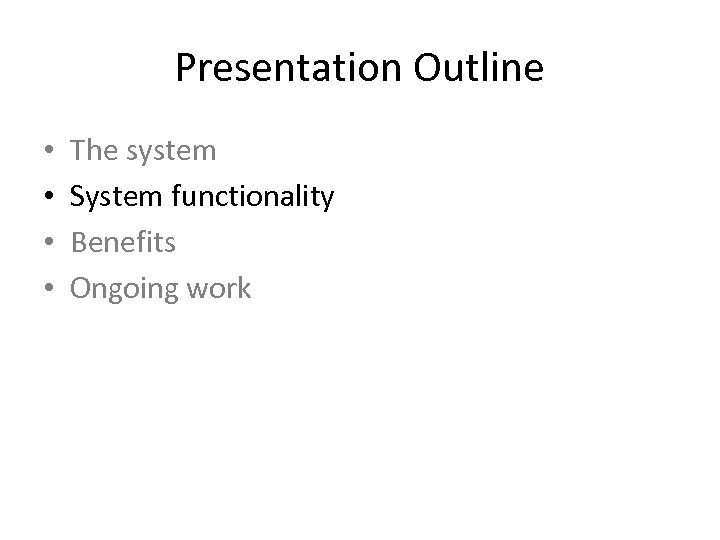 Presentation Outline

• The system
• System functionality
• Benefits
• Ongoing work